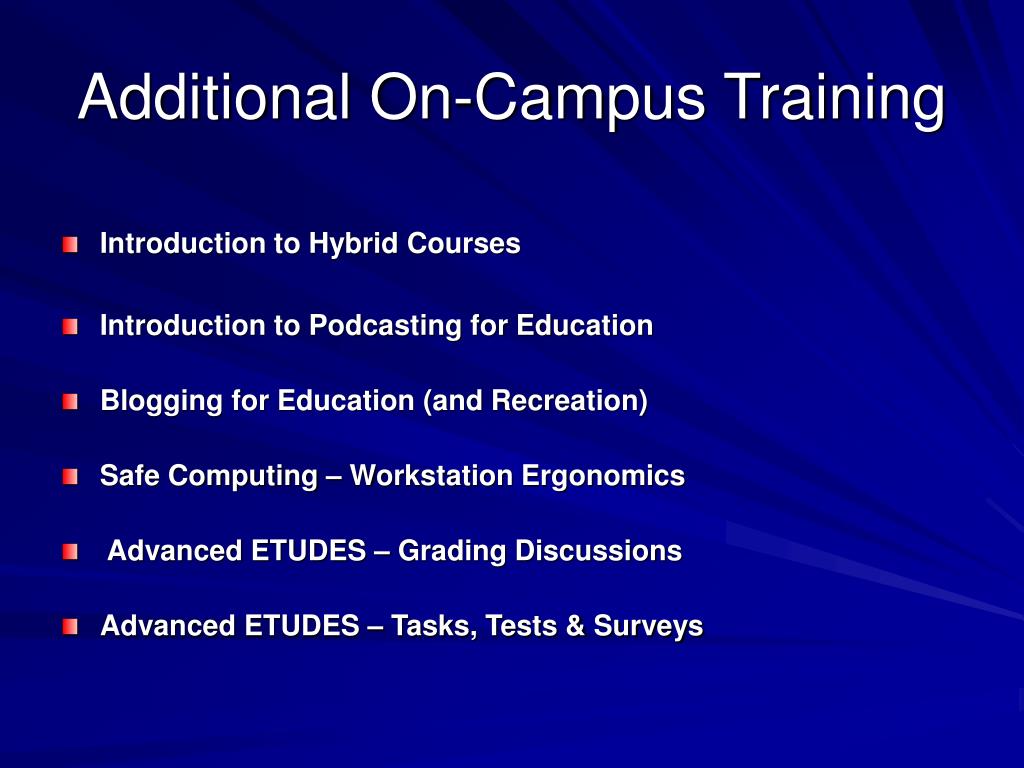 Additional On-Campus Training

Introduction to Hybrid Courses

Introduction to Podcasting for Education

Blogging for Education (and Recreation)

Safe Computing – Workstation Ergonomics

Advanced ETUDES – Grading Discussions

Advanced ETUDES – Tasks, Tests & Surveys